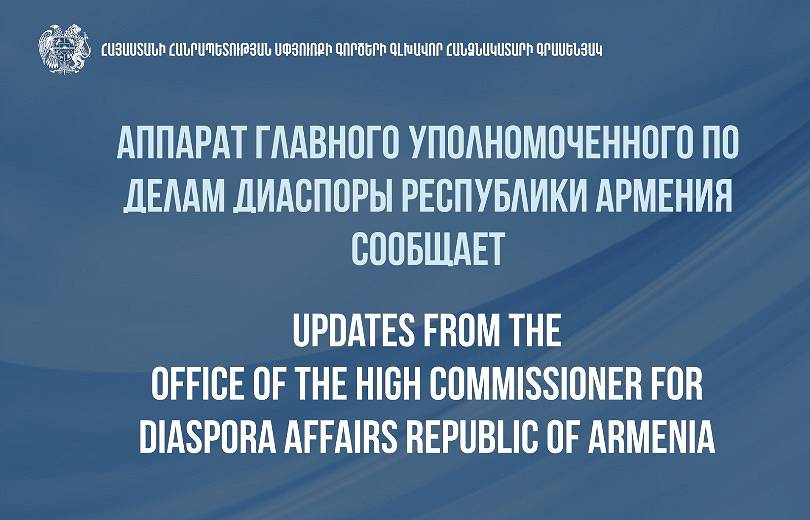 ՀԱՅԱՍՏԱՆԻ ՀԱՆՐԱՊԵՏՈՒԹՅԱՆ ՍՓՅՈՒՌՔԻ ԳՈՐԾԵՐԻ ԳԼԽԱՎՈՐ ՀԱՆՁՆԱԿԱՏԱՐԻ ԳՐԱՍԵՆՅԱԿ

АППАРАТ ГЛАВНОГО УПОЛНОМОЧЕННОГО ПО ДЕЛАМ ДИАСПОРЫ РЕСПУБЛИКИ АРМЕНИЯ СООБЩАЕТ

UPDATES FROM THE OFFICE OF THE HIGH COMMISSIONER FOR DIASPORA AFFAIRS REPUBLIC OF ARMENIA